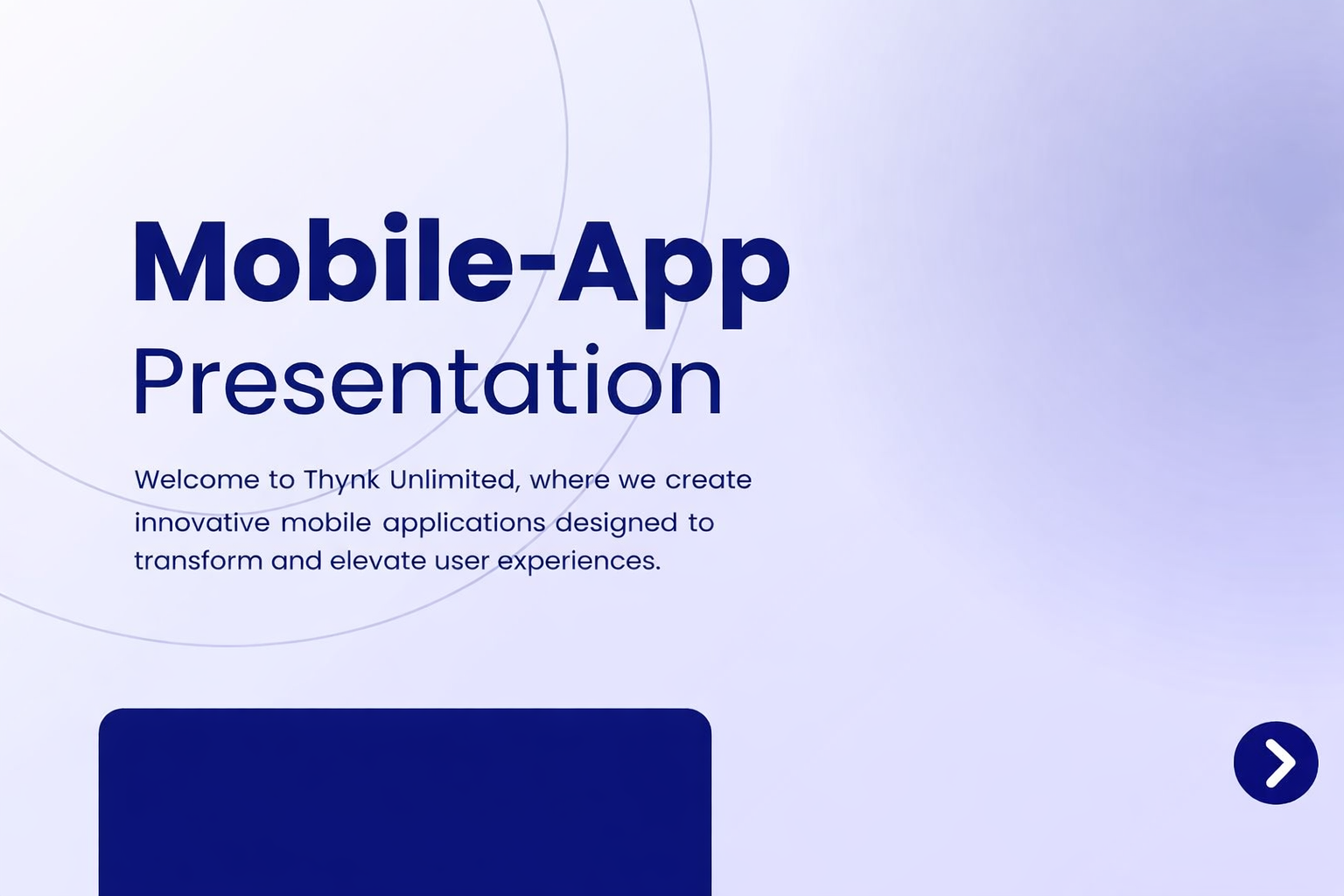 Mobile-App
Presentation

Welcome to Thynk Unlimited, where we create innovative mobile applications designed to transform and elevate user experiences.